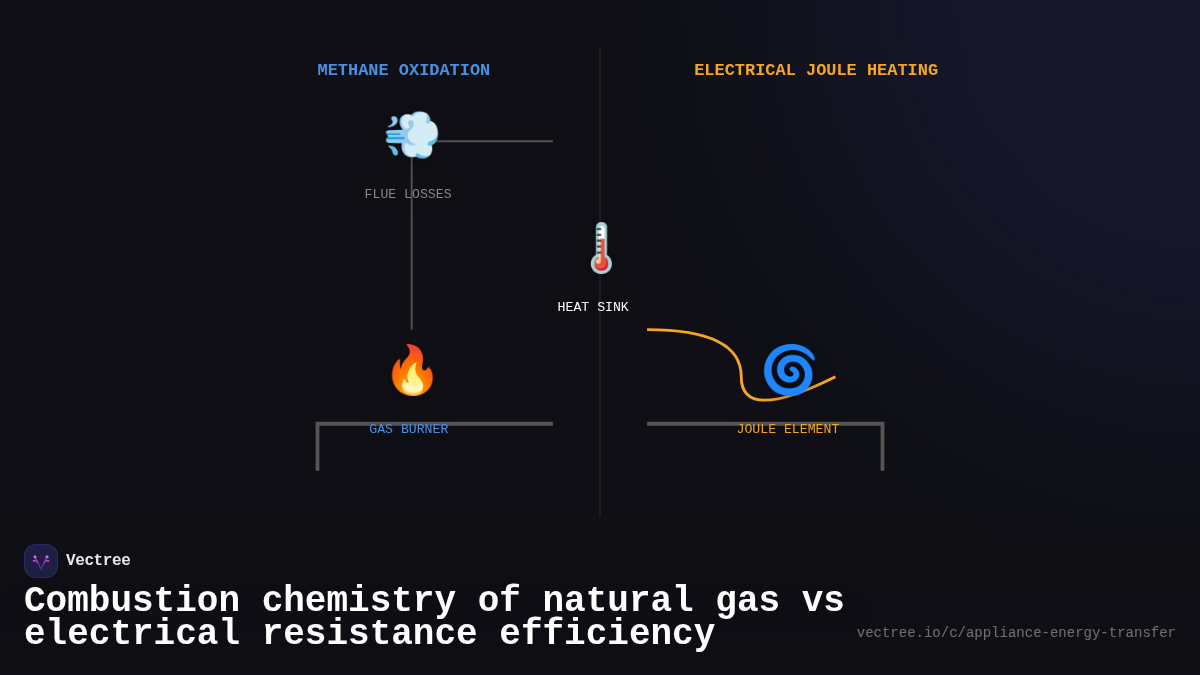 METHANE OXIDATION

ELECTRICAL JOULE HEATING

FLUE LOSSES

HEAT SINK

GAS BURNER

JOULE ELEMENT

Vectree

Combustion chemistry of natural gas vs electrical resistance efficiency

vectree.io/c/appliance-energy-transfer